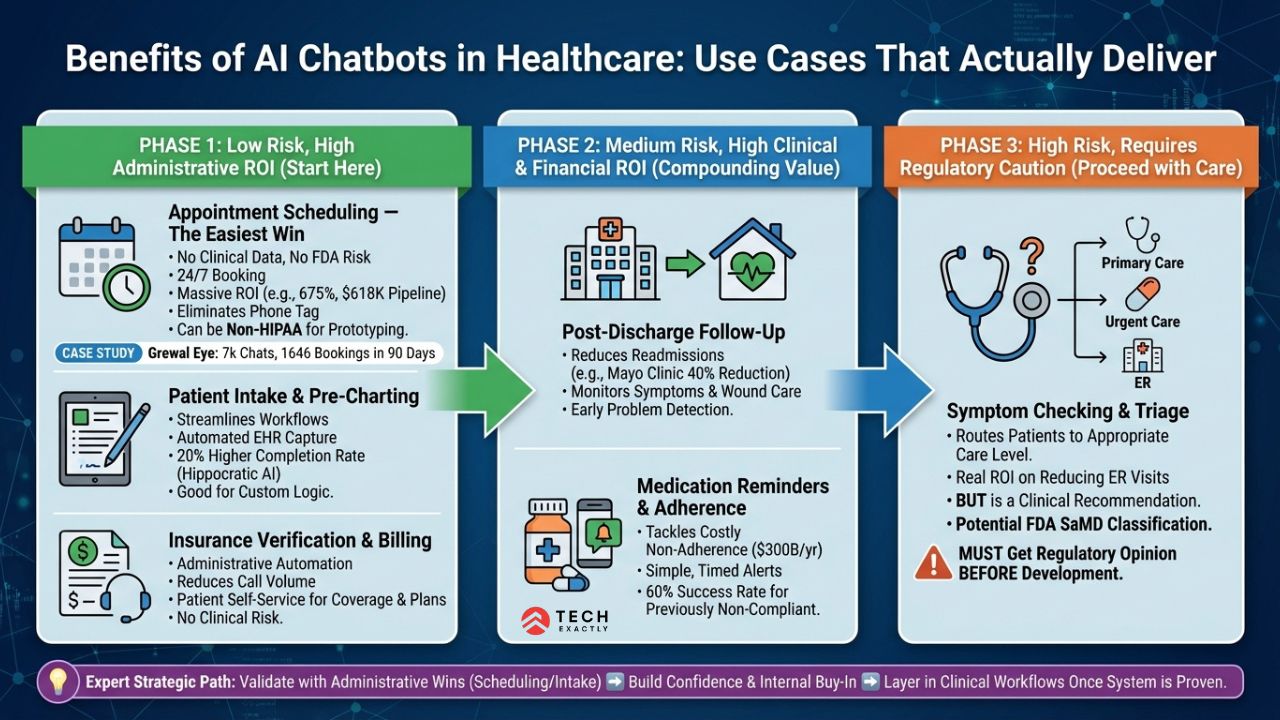 Benefits of AI Chatbots in Healthcare: Use Cases That Actually Deliver

PHASE 1: Low Risk, High Administrative ROI (Start Here)

Appointment Scheduling — The Easiest Win
• No Clinical Data, No FDA Risk
• 24/7 Booking
• Massive ROI (e.g., 675%, $618K Pipeline)
• Eliminates Phone Tag
• Can be Non-HIPAA for Prototyping.

CASE STUDY Grewal Eye: 7k Chats, 1646 Bookings in 90 Days

Patient Intake & Pre-Charting
• Streamlines Workflows
• Automated EHR Capture
• 20% Higher Completion Rate (Hippocratic AI)
• Good for Custom Logic.

Insurance Verification & Billing
• Administrative Automation
• Reduces Call Volume
• Patient Self-Service for Coverage & Plans
• No Clinical Risk.

PHASE 2: Medium Risk, High Clinical & Financial ROI (Compounding Value)

Post-Discharge Follow-Up
• Reduces Readmissions (e.g., Mayo Clinic 40% Reduction)
• Monitors Symptoms & Wound Care
• Early Problem Detection.

Medication Reminders & Adherence
• Tackles Costly Non-Adherence ($300B/yr)
• Simple, Timed Alerts
• 60% Success Rate for Previously Non-Compliant.

TECH EXACTLY

PHASE 3: High Risk, Requires Regulatory Caution (Proceed with Care)

Primary Care
Urgent Care
ER

Symptom Checking & Triage
• Routes Patients to Appropriate Care Level.
• Real ROI on Reducing ER Visits
• BUT is a Clinical Recommendation.
• Potential FDA SaMD Classification.

MUST Get Regulatory Opinion BEFORE Development.

Expert Strategic Path: Validate with Administrative Wins (Scheduling/Intake) ➡ Build Confidence & Internal Buy-In ➡ Layer in Clinical Workflows Once System is Proven.